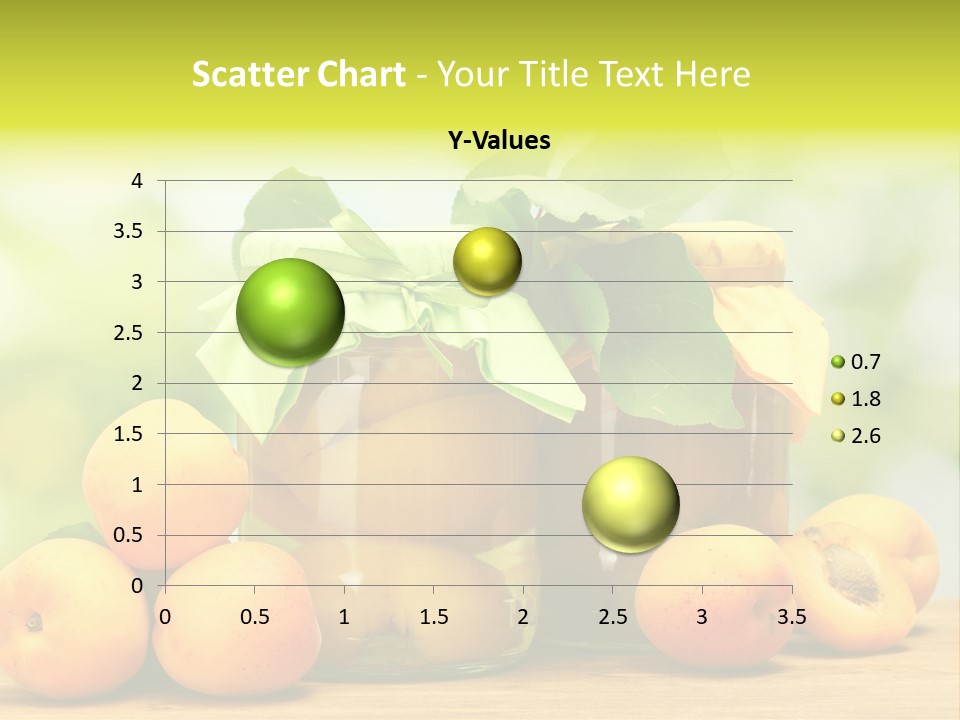 Scatter Chart - Your Title Text Here

Y-Values

4
3.5
3
2.5
2
1.5
1
0.5
0

0 0.5 1 1.5 2 2.5 3 3.5

0.7
1.8
2.6